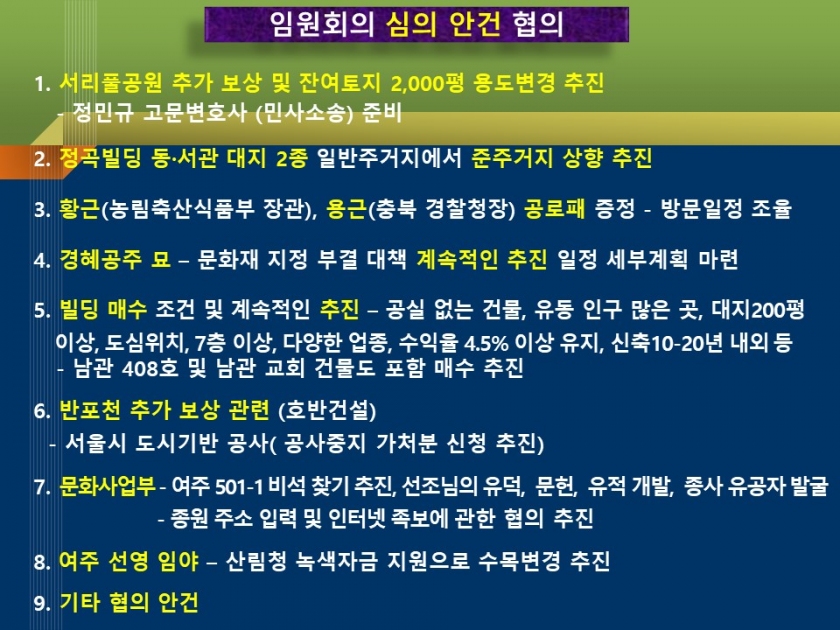 임원회의 심의 안건 협의

1. 서리풀공원 추가 보상 및 잔여토지 2,000평 용도변경 추진
- 정민규 고문변호사 (민사소송) 준비

2. 정곡빌딩 동·서관 대지 2종 일반주거지에서 준주거지 상향 추진

3. 황근(농림축산식품부 장관), 용근(충북 경찰청장) 공로패 증정 - 방문일정 조율

4. 경혜공주 묘 – 문화재 지정 부결 대책 계속적인 추진 일정 세부계획 마련

5. 빌딩 매수 조건 및 계속적인 추진 – 공실 없는 건물, 유동 인구 많은 곳, 대지200평 이상, 도심위치, 7층 이상, 다양한 업종, 수익율 4.5% 이상 유지, 신축10-20년 내외 등
- 남관 408호 및 남관 교회 건물도 포함 매수 추진

6. 반포천 추가 보상 관련 (호반건설)
- 서울시 도시기반 공사( 공사중지 가처분 신청 추진)

7. 문화사업부 - 여주 501-1 비석 찾기 추진, 선조님의 유덕, 문헌, 유적 개발, 종사 유공자 발굴
- 종원 주소 입력 및 인터넷 족보에 관한 협의 추진

8. 여주 선영 임야 – 산림청 녹색자금 지원으로 수목변경 추진

9. 기타 협의 안건